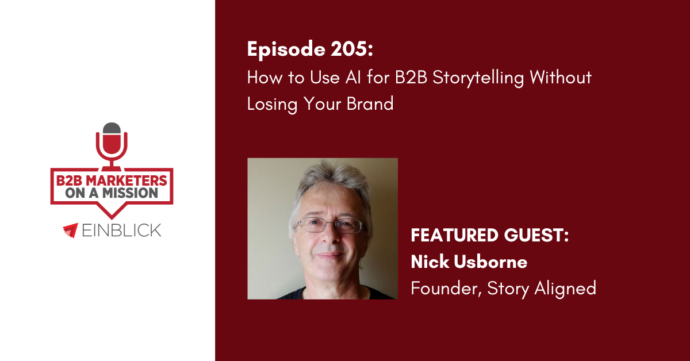 B2B MARKETERS ON A MISSION

EINBLICK

Episode 205:
How to Use AI for B2B Storytelling Without Losing Your Brand

FEATURED GUEST:
Nick Usborne
Founder, Story Aligned